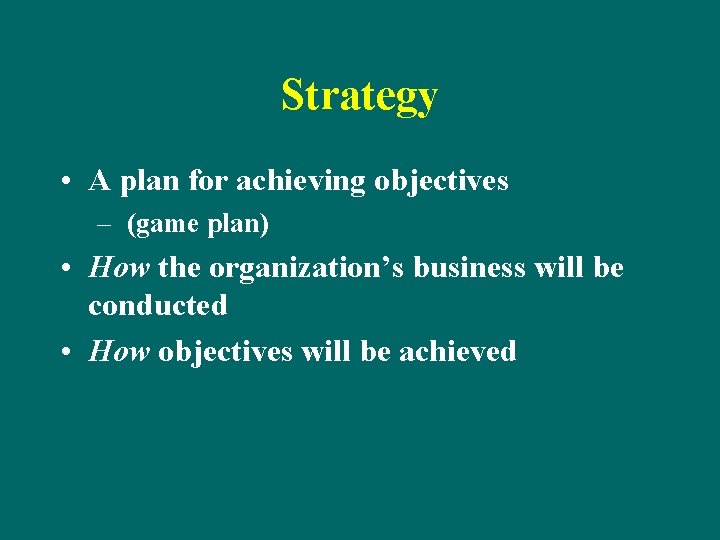 Strategy

• A plan for achieving objectives
– (game plan)
• How the organization’s business will be conducted
• How objectives will be achieved